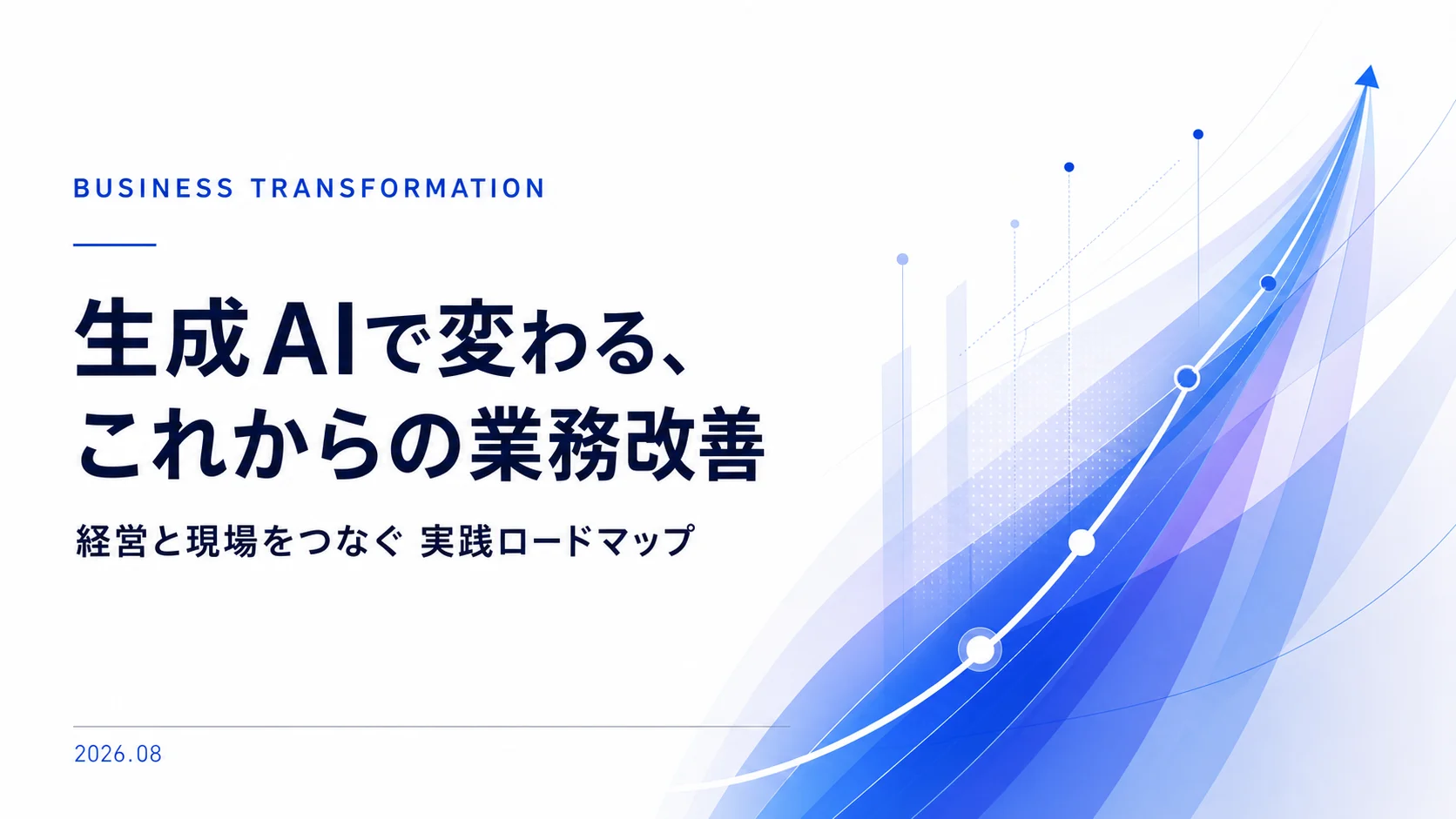 BUSINESS TRANSFORMATION

生成AIで変わる、
これからの業務改善

経営と現場をつなぐ 実践ロードマップ

2026.08